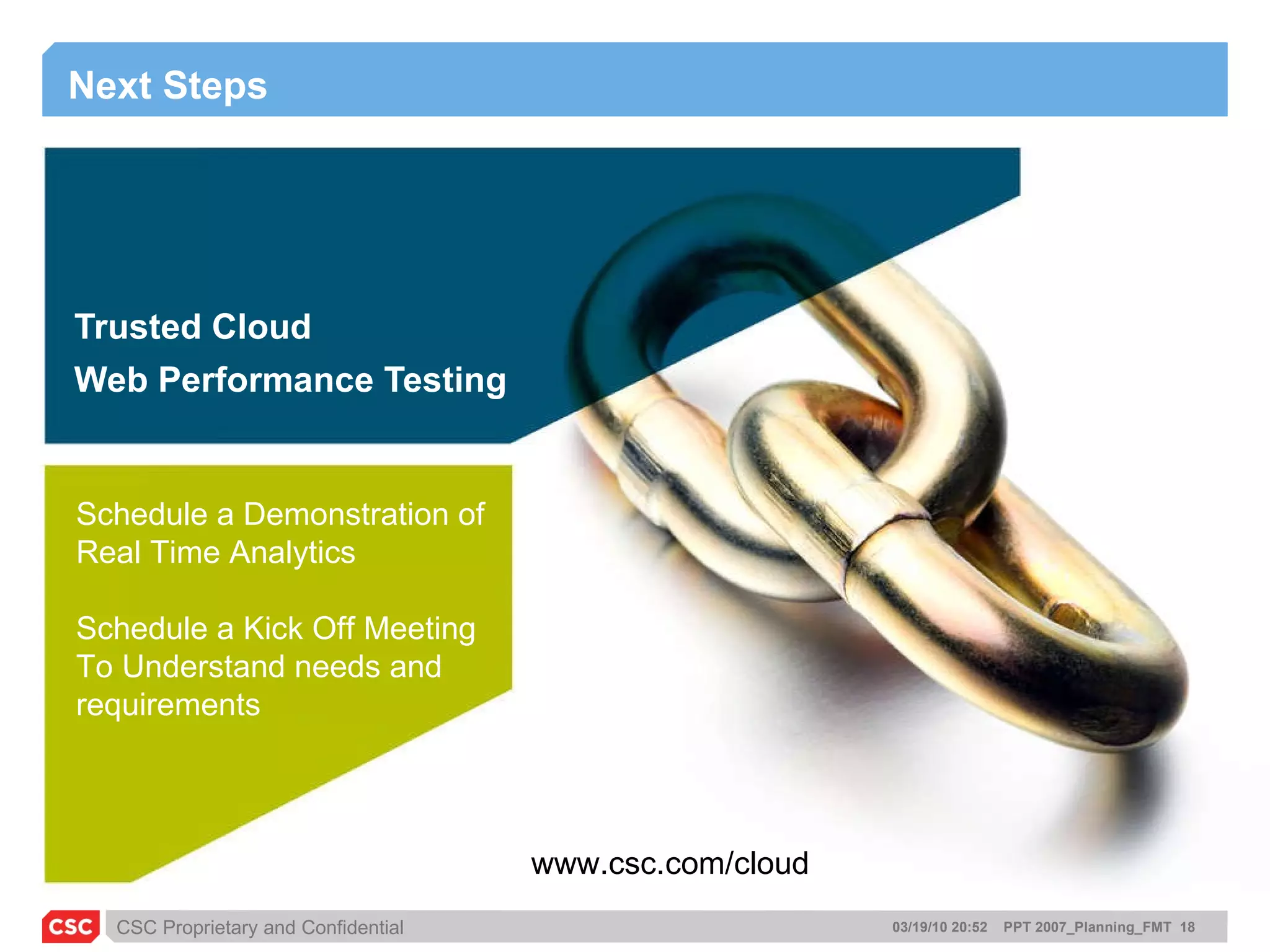 Next Steps

Trusted Cloud

Web Performance Testing

Schedule a Demonstration of Real Time Analytics

Schedule a Kick Off Meeting To Understand needs and requirements

www.csc.com/cloud

CSC

CSC Proprietary and Confidential

03/19/10 20:52 PPT 2007_Planning_FMT 18